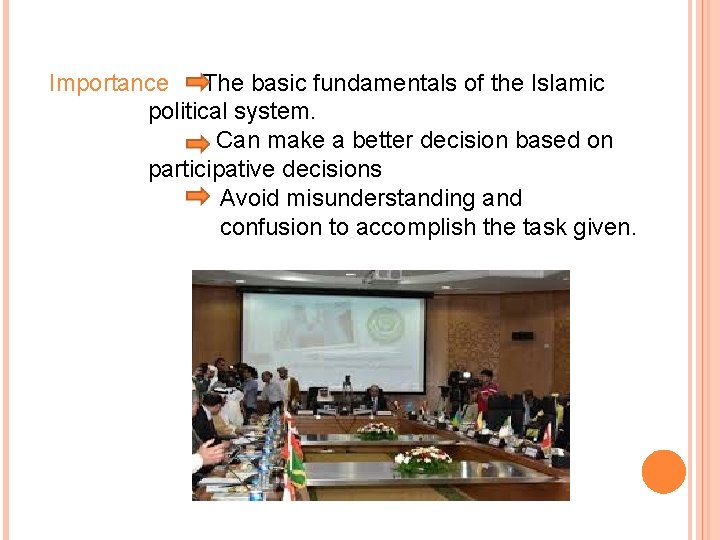 Importance The basic fundamentals of the Islamic political system.

Can make a better decision based on participative decisions

Avoid misunderstanding and confusion to accomplish the task given.